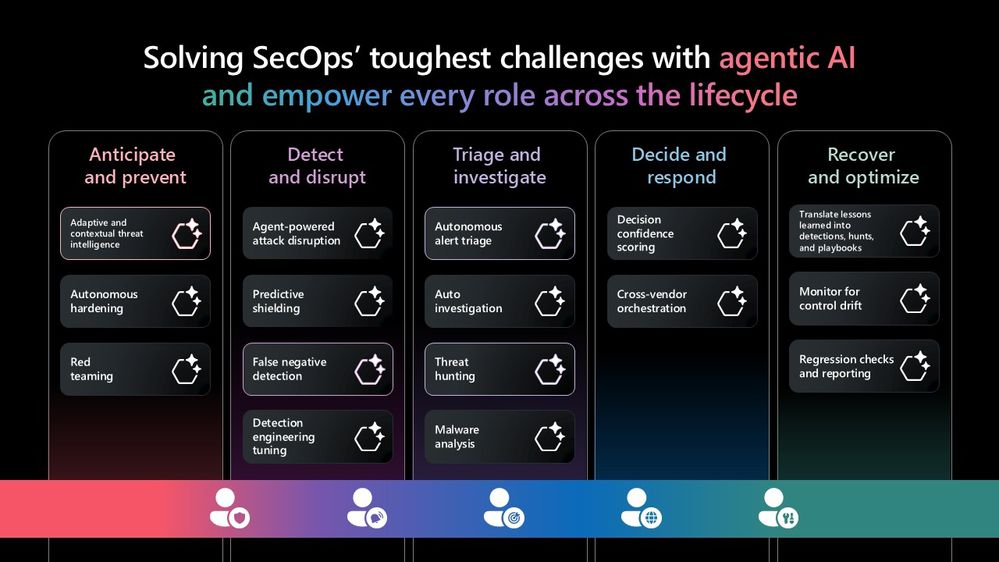 Solving SecOps' toughest challenges with agentic AI and empower every role across the lifecycle

Anticipate and prevent

Adaptive and contextual threat intelligence

Autonomous hardening

Red teaming

Detect and disrupt

Agent-powered attack disruption

Predictive shielding

False negative detection

Detection engineering tuning

Triage and investigate

Autonomous alert triage

Auto investigation

Threat hunting

Malware analysis

Decide and respond

Decision confidence scoring

Cross-vendor orchestration

Recover and optimize

Translate lessons learned into detections, hunts, and playbooks

Monitor for control drift

Regression checks and reporting